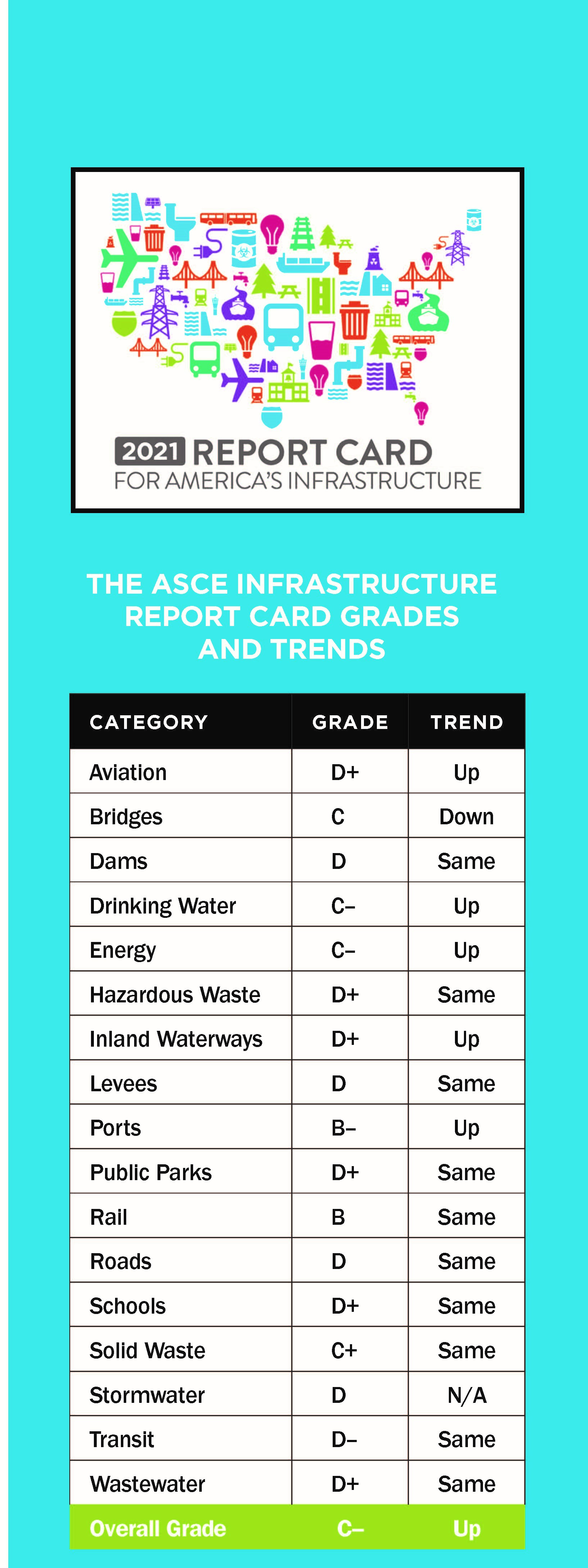 2021 REPORT CARD
FOR AMERICA'S INFRASTRUCTURE

THE ASCE INFRASTRUCTURE REPORT CARD GRADES AND TRENDS

| CATEGORY | GRADE | TREND |
|---|---|---|
| Aviation | D+ | Up |
| Bridges | C | Down |
| Dams | D | Same |
| Drinking Water | C– | Up |
| Energy | C– | Up |
| Hazardous Waste | D+ | Same |
| Inland Waterways | D+ | Up |
| Levees | D | Same |
| Ports | B– | Up |
| Public Parks | D+ | Same |
| Rail | B | Same |
| Roads | D | Same |
| Schools | D+ | Same |
| Solid Waste | C+ | Same |
| Stormwater | D | N/A |
| Transit | D– | Same |
| Wastewater | D+ | Same |
| Overall Grade | C– | Up |